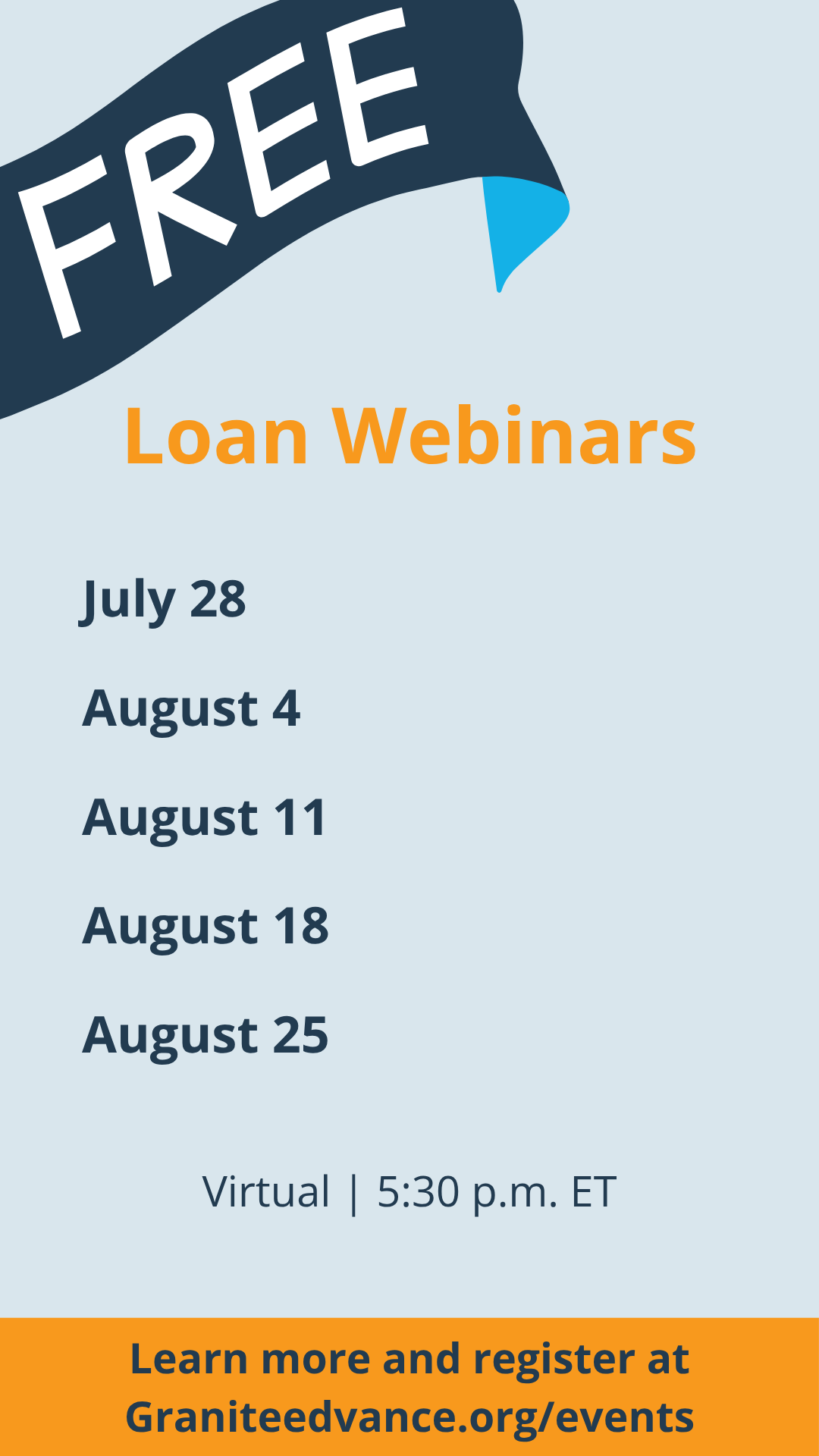 FREE

Loan Webinars

July 28

August 4

August 11

August 18

August 25

Virtual | 5:30 p.m. ET

Learn more and register at Graniteedvance.org/events